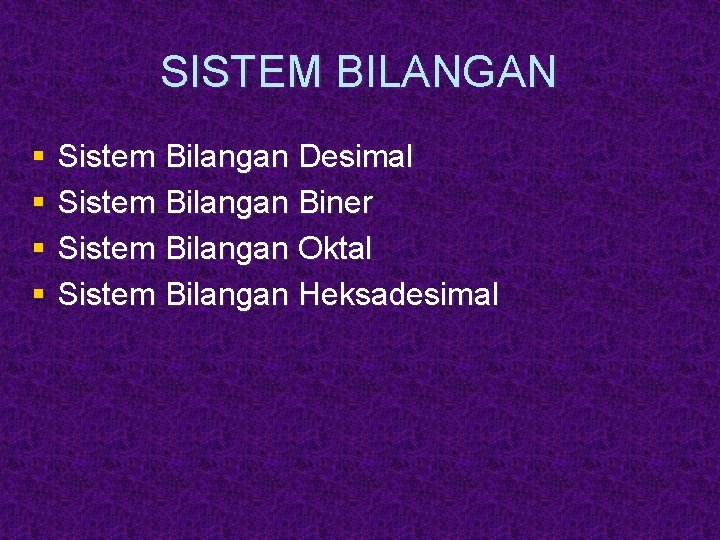 SISTEM BILANGAN

• Sistem Bilangan Desimal
• Sistem Bilangan Biner
• Sistem Bilangan Oktal
• Sistem Bilangan Heksadesimal